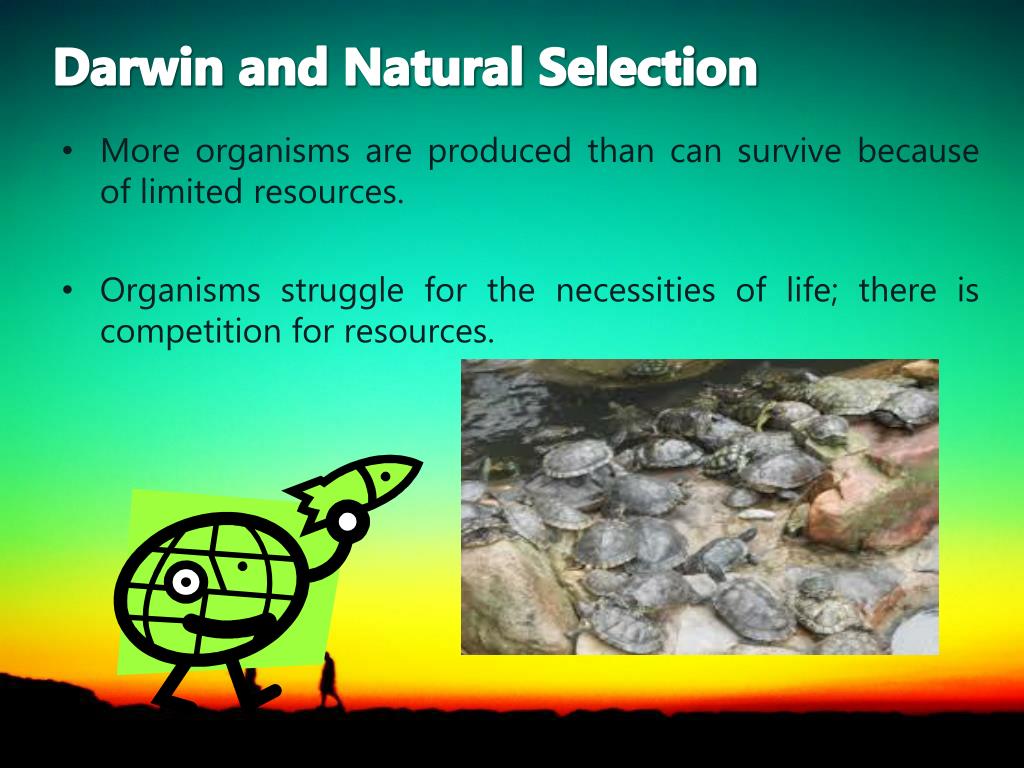 Darwin and Natural Selection

• More organisms are produced than can survive because of limited resources.

• Organisms struggle for the necessities of life; there is competition for resources.